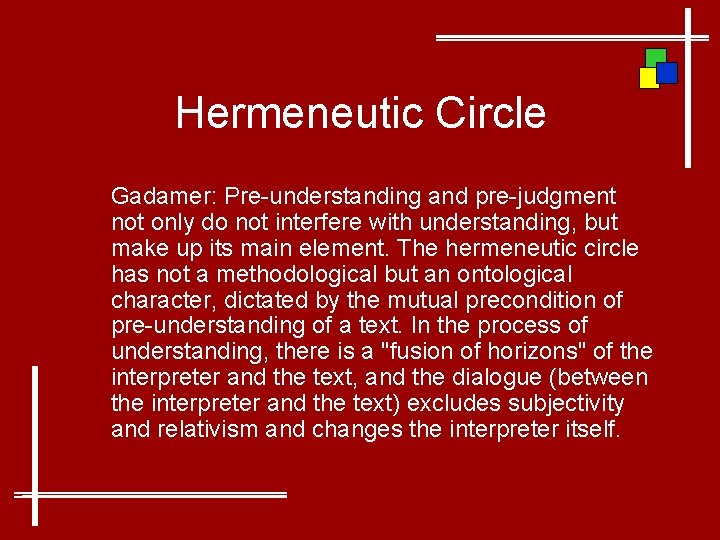 Hermeneutic Circle

Gadamer: Pre-understanding and pre-judgment not only do not interfere with understanding, but make up its main element. The hermeneutic circle has not a methodological but an ontological character, dictated by the mutual precondition of pre-understanding of a text. In the process of understanding, there is a "fusion of horizons" of the interpreter and the text, and the dialogue (between the interpreter and the text) excludes subjectivity and relativism and changes the interpreter itself.